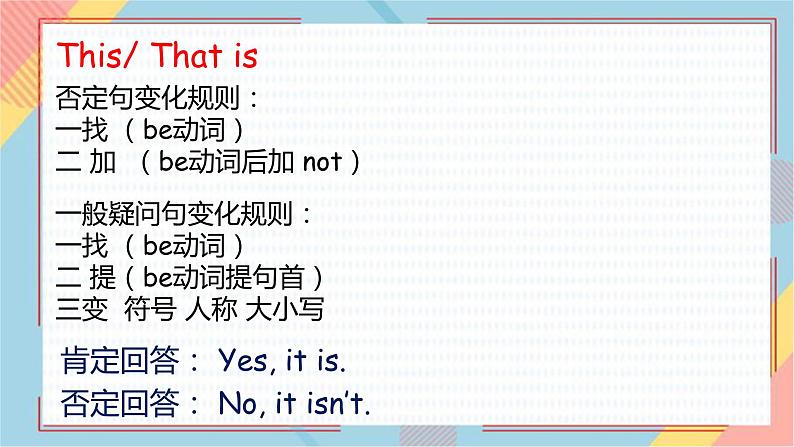 This/ That is

否定句变化规则：
一找 （be动词）
二 加 （be动词后加 not）

一般疑问句变化规则：
一找 （be动词）
二 提（be动词提句首）
三变 符号 人称 大小写

肯定回答： Yes, it is.
否定回答： No, it isn't.